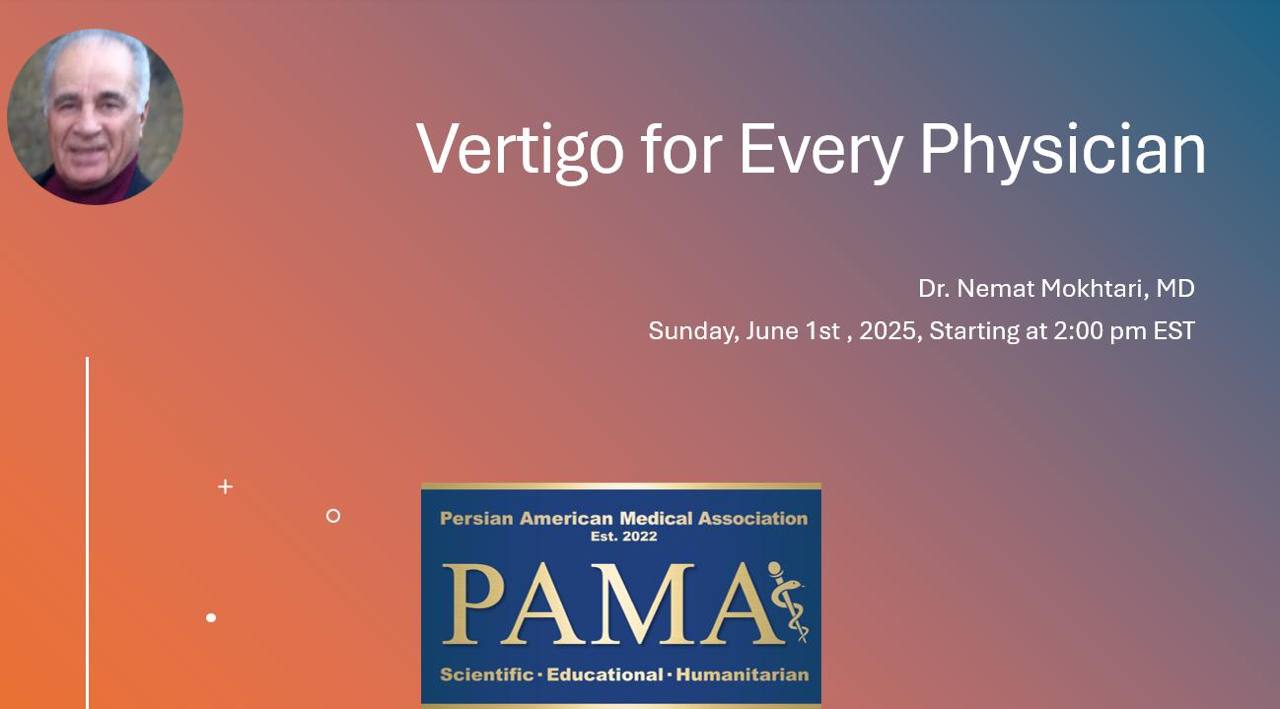 Vertigo for Every Physician

Dr. Nemat Mokhtari, MD

Sunday, June 1st , 2025, Starting at 2:00 pm EST

Persian American Medical Association
Est. 2022
PAMA
Scientific · Educational · Humanitarian